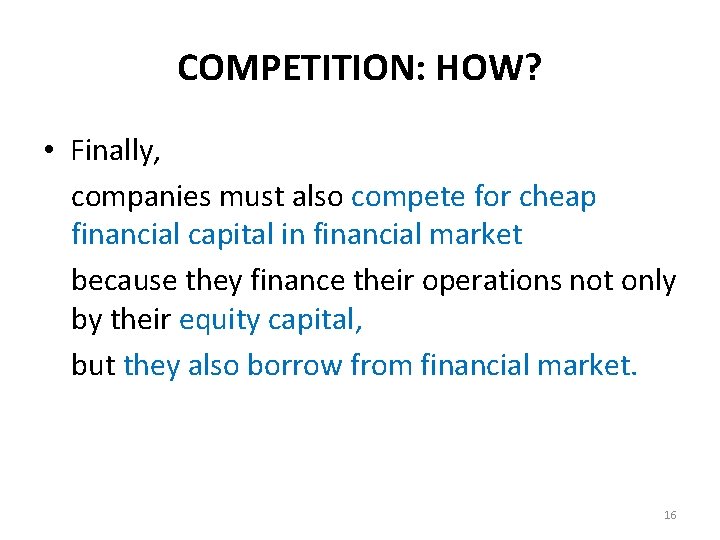 COMPETITION: HOW?

• Finally,

companies must also compete for cheap financial capital in financial market

because they finance their operations not only by their equity capital,

but they also borrow from financial market.

16